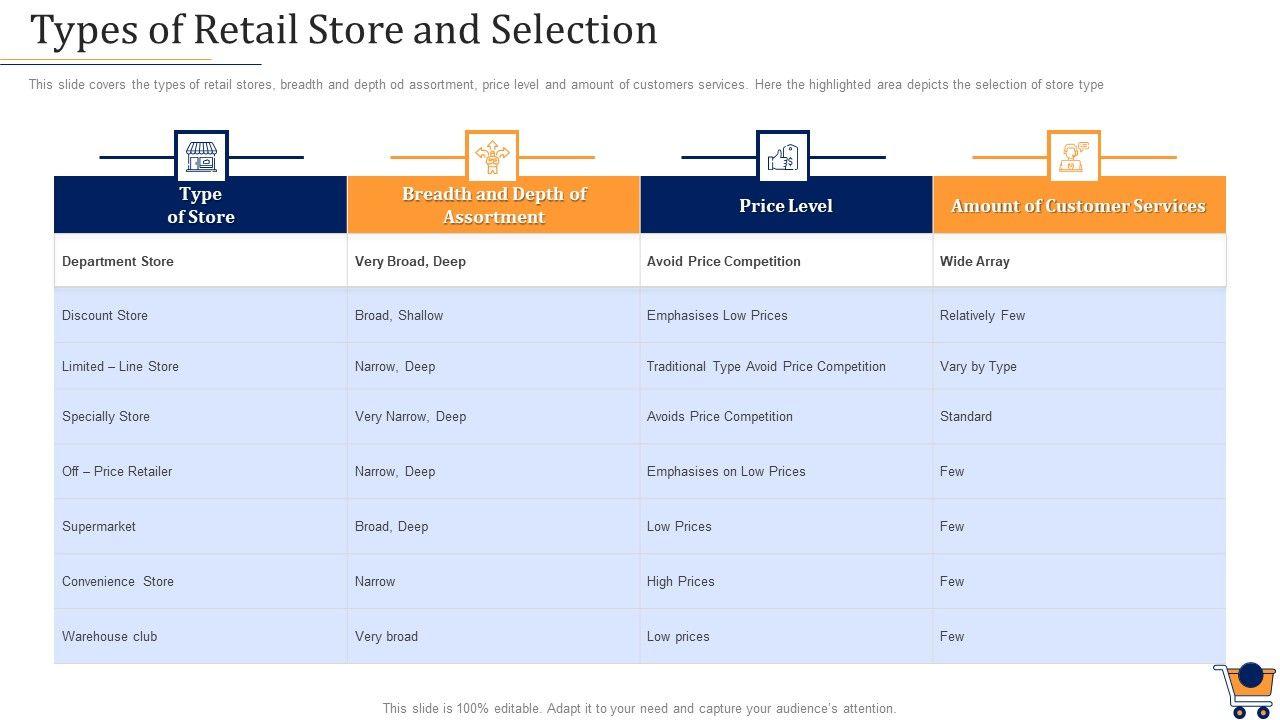 Types of Retail Store and Selection

This slide covers the types of retail stores, breadth and depth od assortment, price level and amount of customers services. Here the highlighted area depicts the selection of store type

| Type of Store | Breadth and Depth of Assortment | Price Level | Amount of Customer Services |
|---|---|---|---|
| Department Store | Very Broad, Deep | Avoid Price Competition | Wide Array |
| Discount Store | Broad, Shallow | Emphasises Low Prices | Relatively Few |
| Limited – Line Store | Narrow, Deep | Traditional Type Avoid Price Competition | Vary by Type |
| Specially Store | Very Narrow, Deep | Avoids Price Competition | Standard |
| Off – Price Retailer | Narrow, Deep | Emphasises on Low Prices | Few |
| Supermarket | Broad, Deep | Low Prices | Few |
| Convenience Store | Narrow | High Prices | Few |
| Warehouse club | Very broad | Low prices | Few |

This slide is 100% editable. Adapt it to your need and capture your audience's attention.